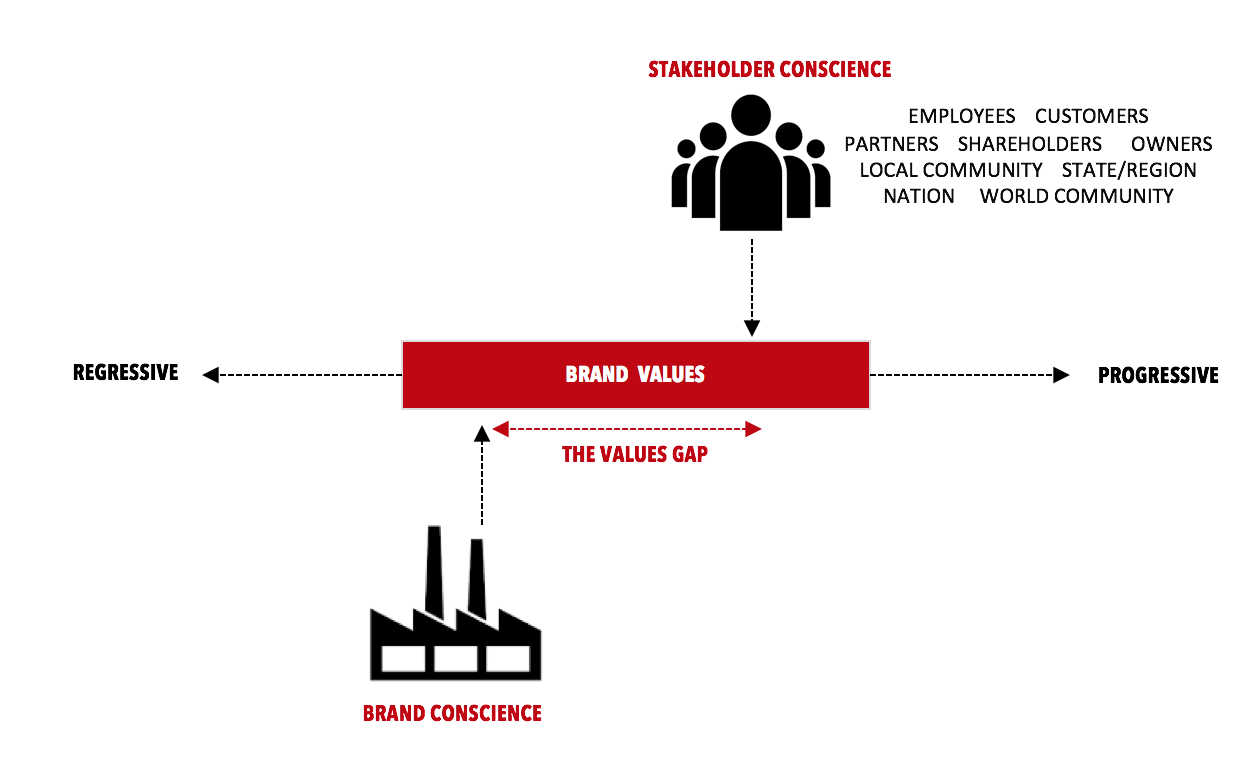 STAKEHOLDER CONSCIENCE

EMPLOYEES CUSTOMERS
PARTNERS SHAREHOLDERS OWNERS
LOCAL COMMUNITY STATE/REGION
NATION WORLD COMMUNITY

REGRESSIVE

BRAND VALUES

PROGRESSIVE

THE VALUES GAP

BRAND CONSCIENCE